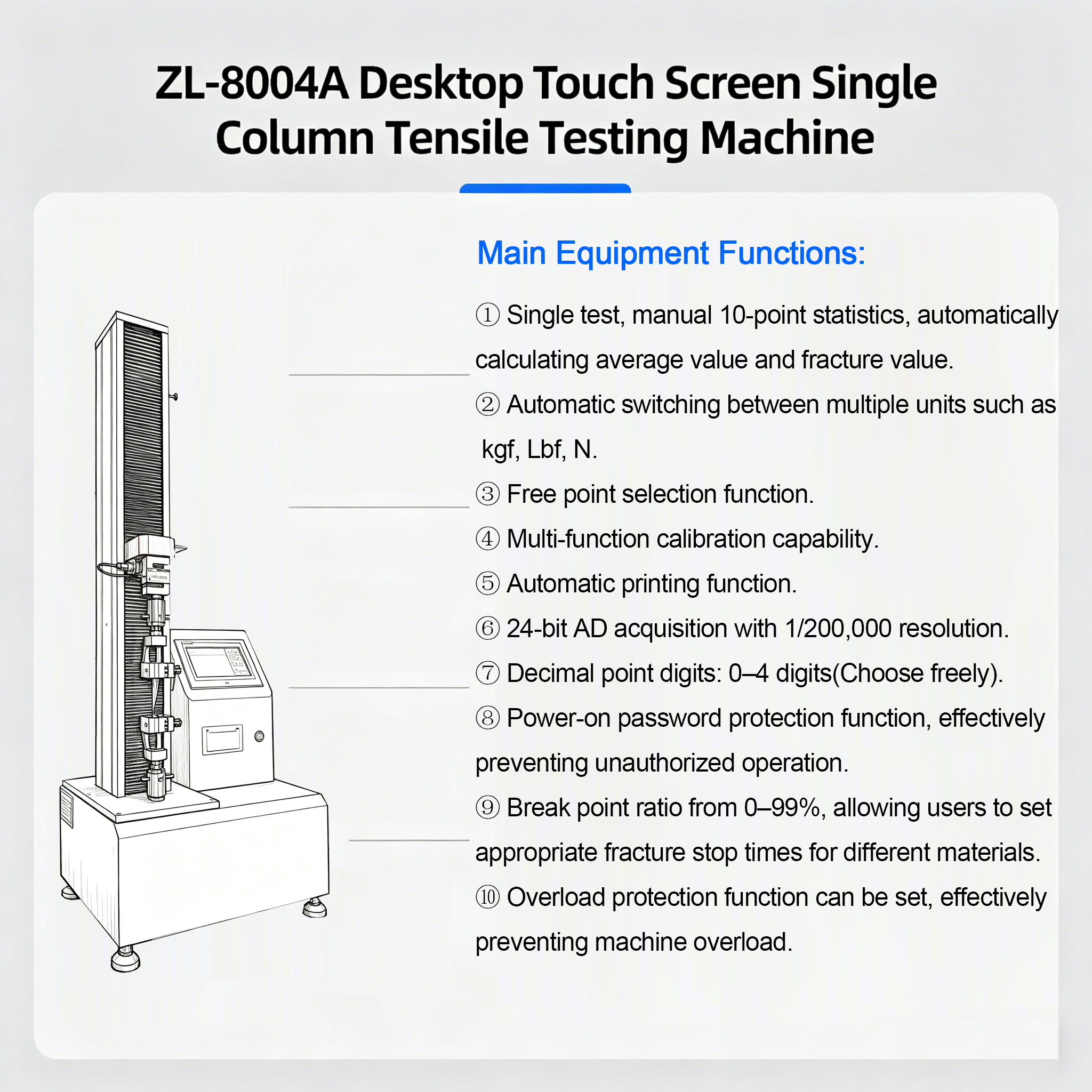 ZL-8004A Desktop Touch Screen Single Column Tensile Testing Machine

Main Equipment Functions:

① Single test, manual 10-point statistics, automatically calculating average value and fracture value.

② Automatic switching between multiple units such as kgf, Lbf, N.

③ Free point selection function.

④ Multi-function calibration capability.

⑤ Automatic printing function.

⑥ 24-bit AD acquisition with 1/200,000 resolution.

⑦ Decimal point digits: 0–4 digits(Choose freely).

⑧ Power-on password protection function, effectively preventing unauthorized operation.

⑨ Break point ratio from 0–99%, allowing users to set appropriate fracture stop times for different materials.

⑩ Overload protection function can be set, effectively preventing machine overload.